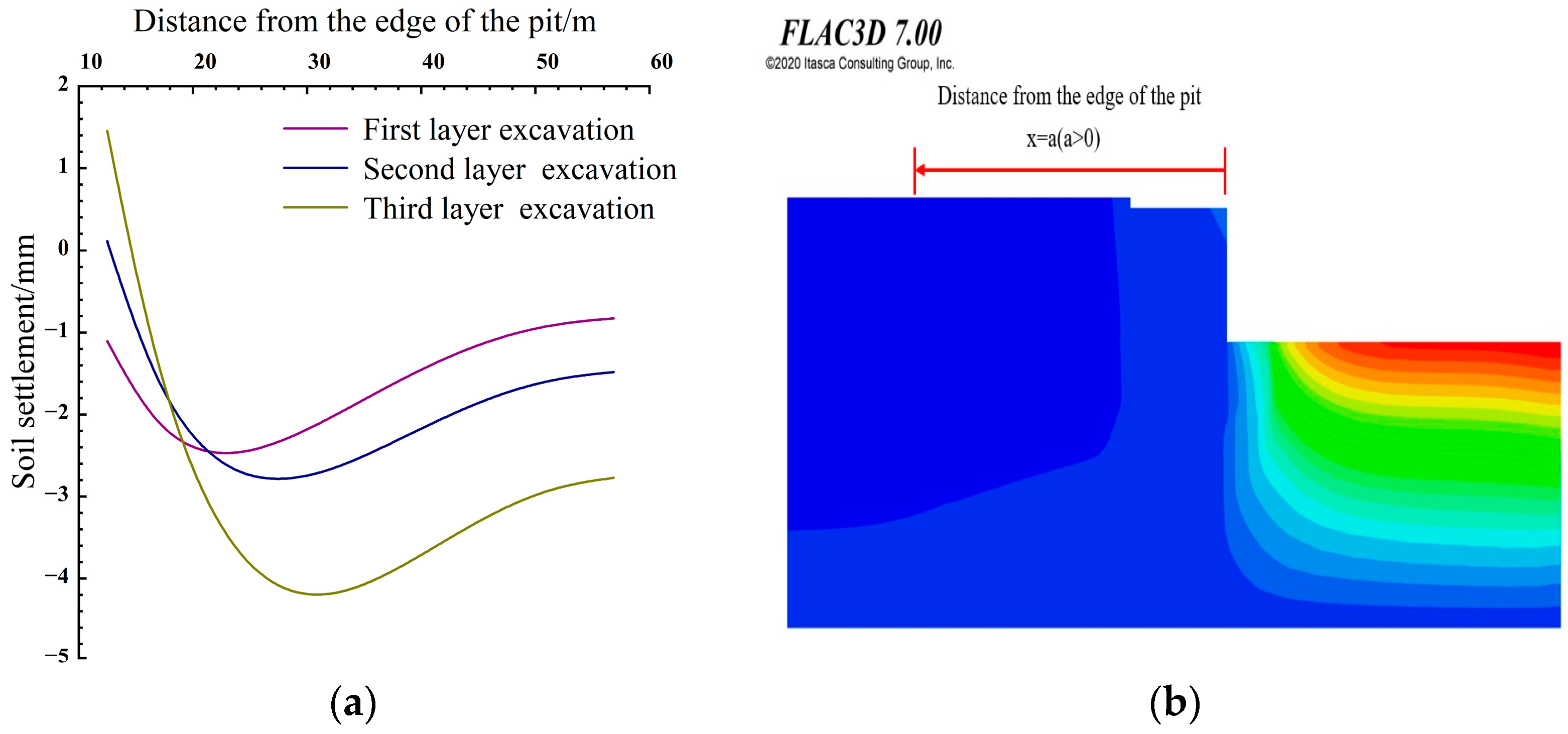 Distance from the edge of the pit/m

10 20 30 40 50 60

2
1
0
−1
−2
−3
−4
−5

Soil settlement/mm

First layer excavation
Second layer excavation
Third layer excavation

(a)

FLAC3D 7.00
©2020 Itasca Consulting Group, Inc.

Distance from the edge of the pit
x=a(a>0)

(b)